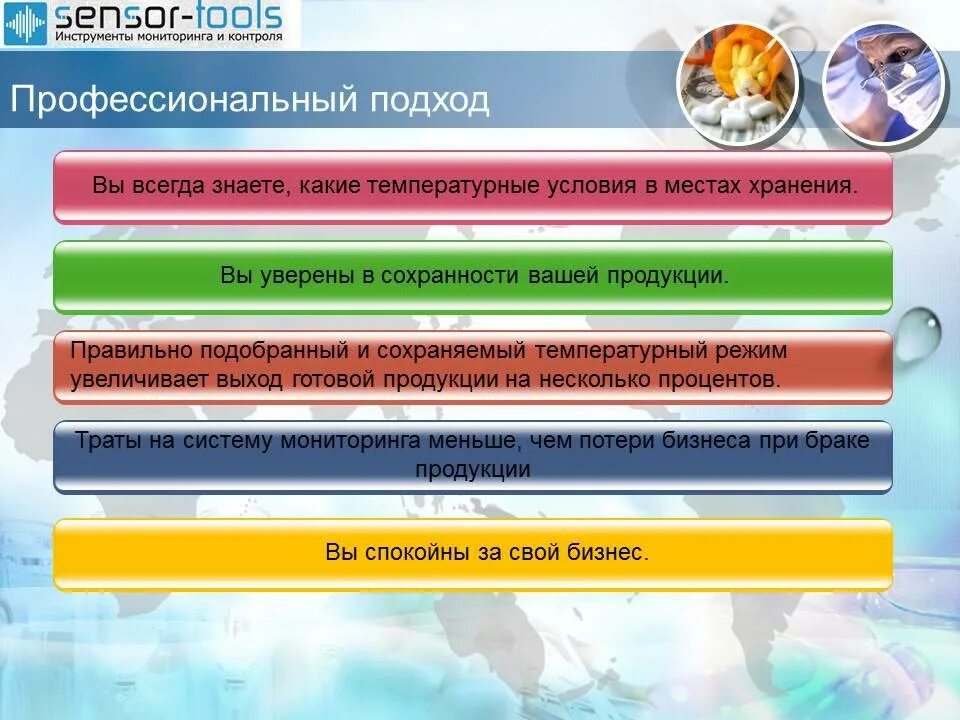 sensor-tools
Инструменты мониторинга и контроля

Профессиональный подход

Вы всегда знаете, какие температурные условия в местах хранения.

Вы уверены в сохранности вашей продукции.

Правильно подобранный и сохраняемый температурный режим увеличивает выход готовой продукции на несколько процентов.

Траты на систему мониторинга меньше, чем потери бизнеса при браке продукции

Вы спокойны за свой бизнес.